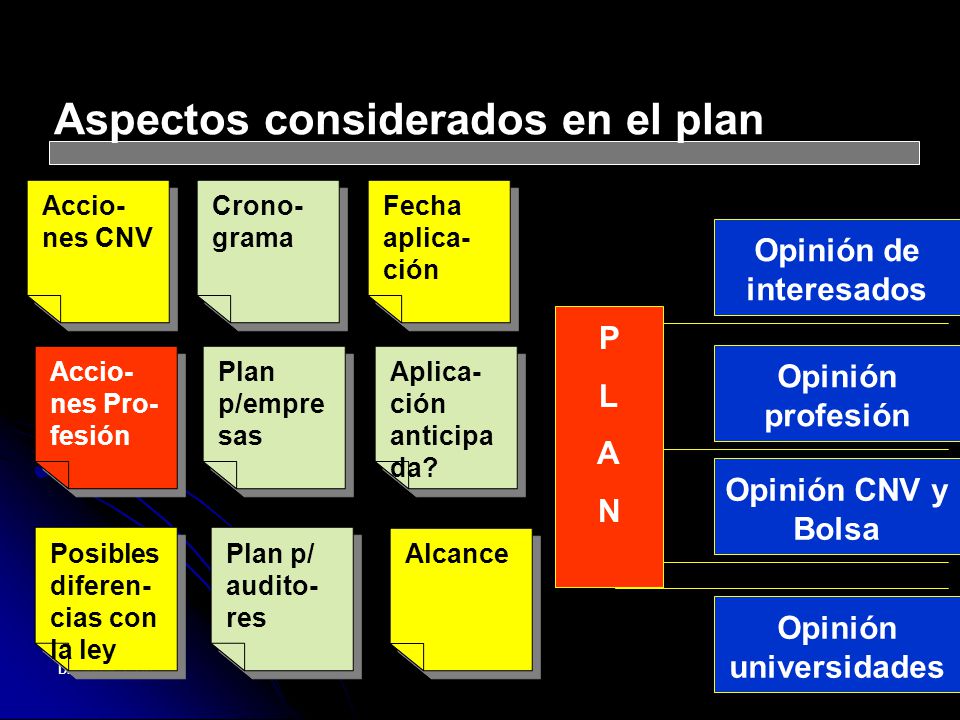 Aspectos considerados en el plan

Acciones CNV

Cronograma

Fecha aplicación

Acciones Profesión

Plan p/empresas

Aplicación anticipada?

Posibles diferencias con la ley

Plan p/ auditores

Alcance

P
L
A
N

Opinión de interesados

Opinión profesión

Opinión CNV y Bolsa

Opinión universidades